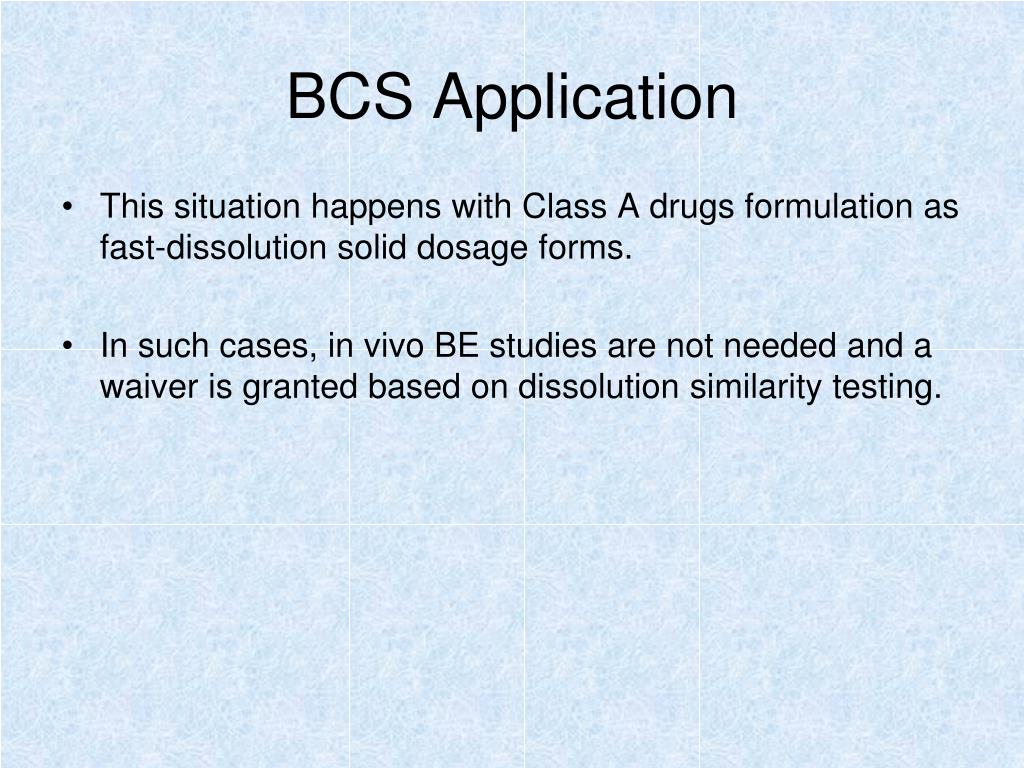 BCS Application

• This situation happens with Class A drugs formulation as fast-dissolution solid dosage forms.

• In such cases, in vivo BE studies are not needed and a waiver is granted based on dissolution similarity testing.